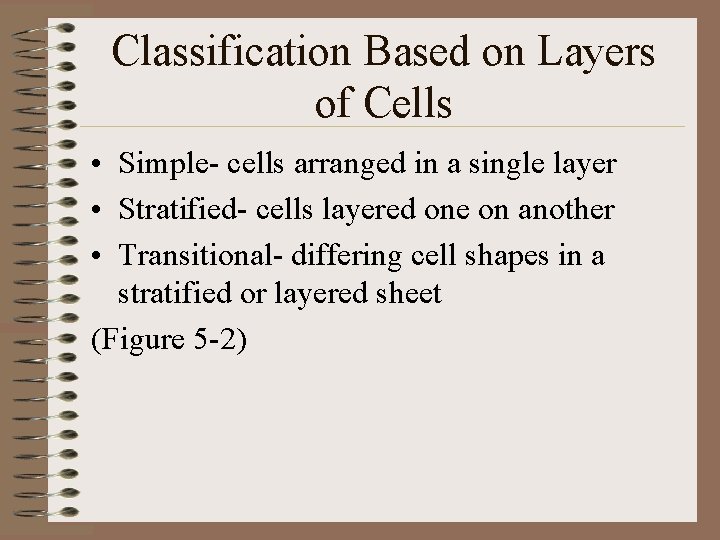 Classification Based on Layers of Cells

• Simple- cells arranged in a single layer
• Stratified- cells layered one on another
• Transitional- differing cell shapes in a stratified or layered sheet

(Figure 5-2)